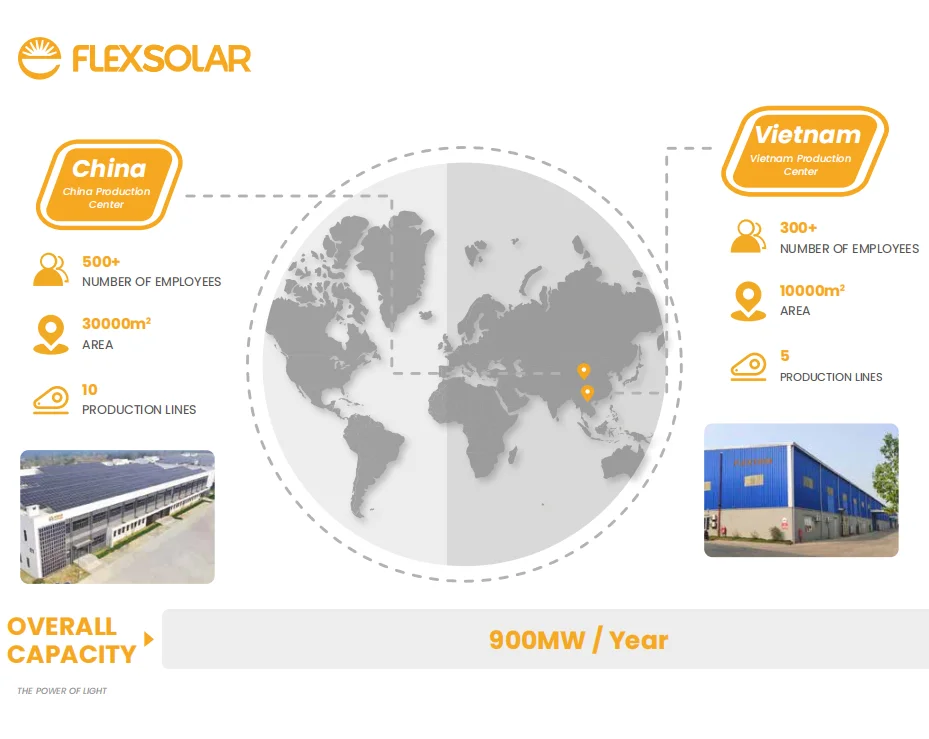 FLEXSOLAR

China
China Production Center

500+
NUMBER OF EMPLOYEES

30000m²
AREA

10
PRODUCTION LINES

Vietnam
Vietnam Production Center

300+
NUMBER OF EMPLOYEES

10000m²
AREA

5
PRODUCTION LINES

OVERALL CAPACITY

900MW / Year

THE POWER OF LIGHT